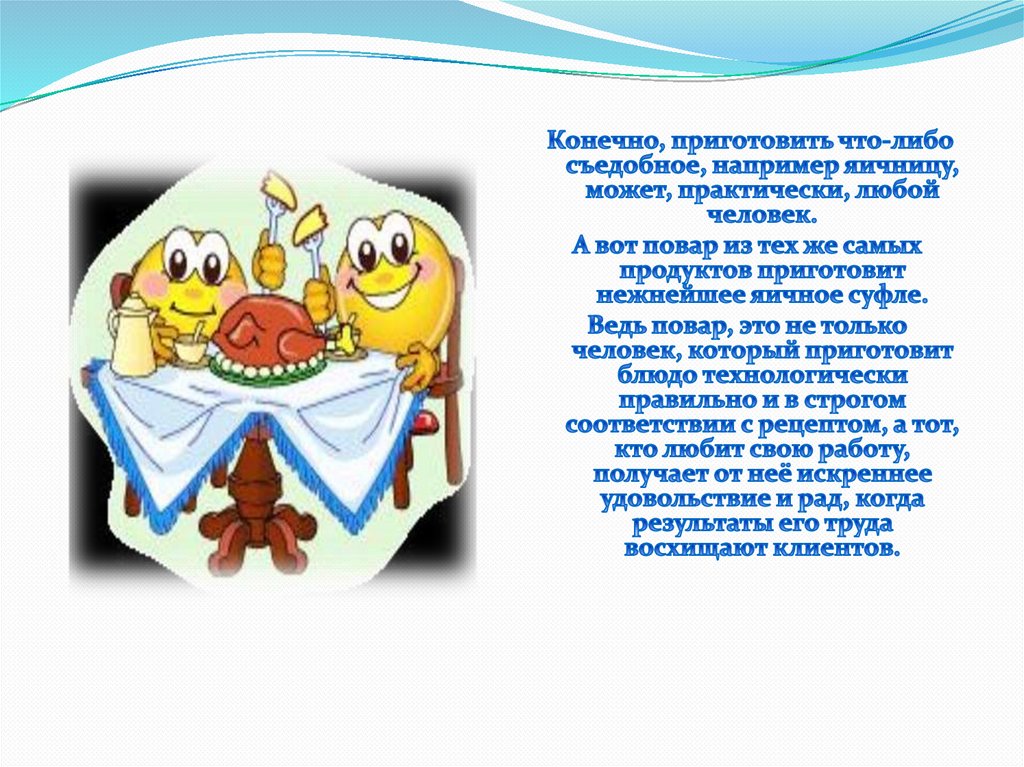 Конечно, приготовить что-либо съедобное, например яичницу, может, практически, любой человек.

А вот повар из тех же самых продуктов приготовит нежнейшее яичное суфле.

Ведь повар, это не только человек, который приготовит блюдо технологически правильно и в строгом соответствии с рецептом, а тот, кто любит свою работу, получает от неё искреннее удовольствие и рад, когда результаты его труда восхищают клиентов.